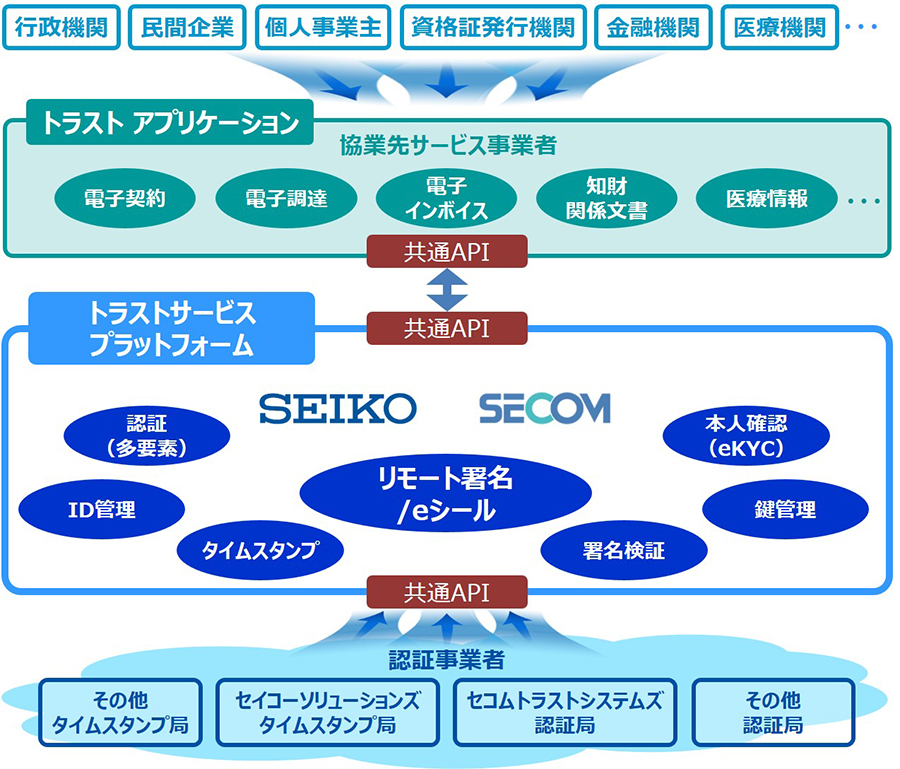 行政機関 民間企業 個人事業主 資格証発行機関 金融機関 医療機関 ・・・

トラスト アプリケーション

協業先サービス事業者

電子契約 電子調達 電子インボイス 知財関係文書 医療情報 ・・・

共通API

共通API

トラストサービスプラットフォーム

SEIKO SECOM

認証（多要素）

本人確認（eKYC）

ID管理

リモート署名/eシール

鍵管理

タイムスタンプ

署名検証

共通API

認証事業者

その他タイムスタンプ局

セイコーソリューションズタイムスタンプ局

セコムトラストシステムズ認証局

その他認証局